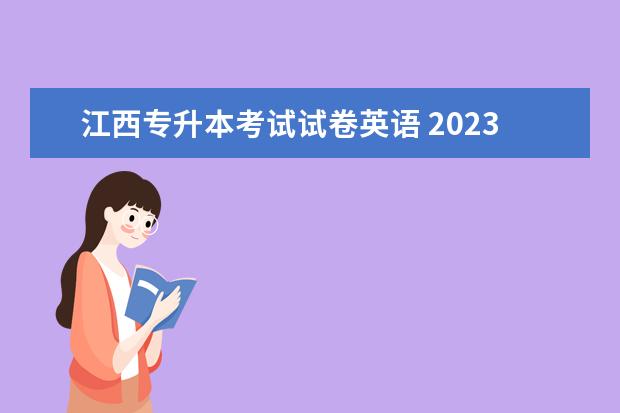 江西专升本考试试卷英语 2023